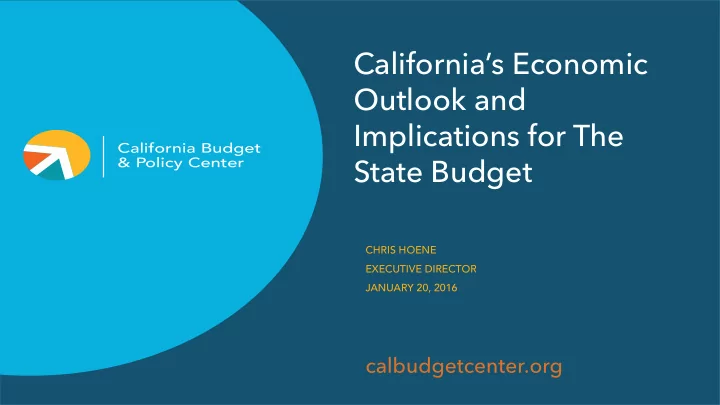 California Budget & Policy Center

California's Economic Outlook and Implications for The State Budget

CHRIS HOENE
EXECUTIVE DIRECTOR
JANUARY 20, 2016

calbudgetcenter.org